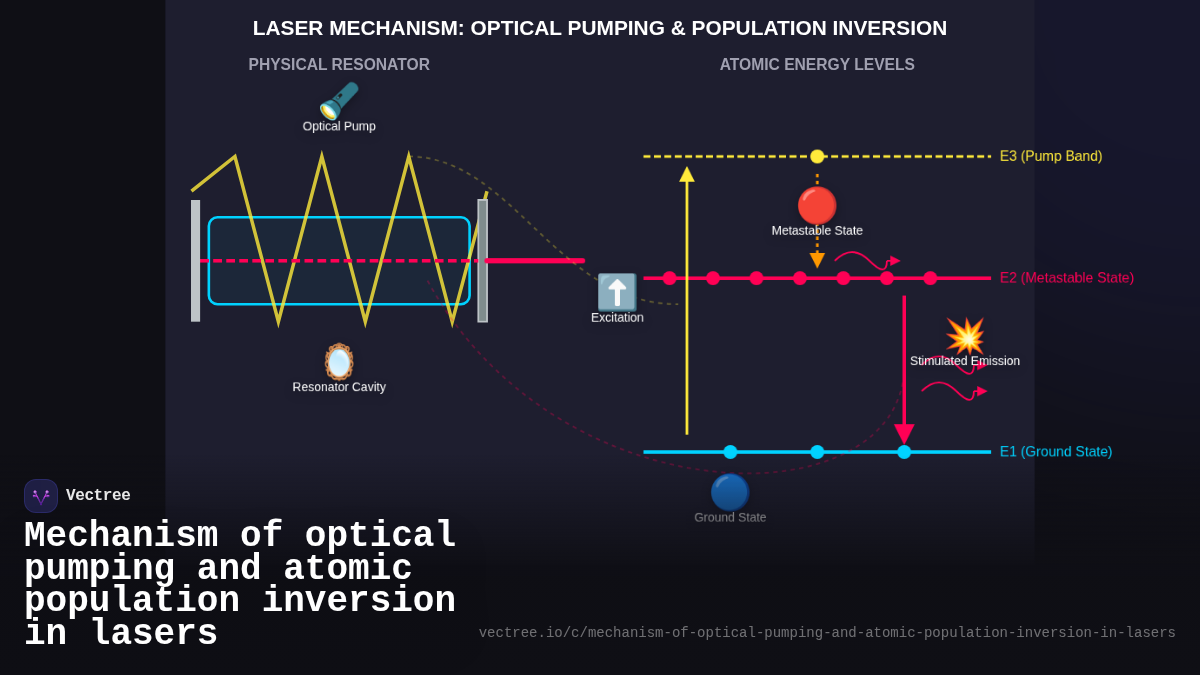 LASER MECHANISM: OPTICAL PUMPING & POPULATION INVERSION

PHYSICAL RESONATOR

Optical Pump

Resonator Cavity

ATOMIC ENERGY LEVELS

E3 (Pump Band)

Metastable State

E2 (Metastable State)

Excitation

Stimulated Emission

E1 (Ground State)

Ground State

Vectree

Mechanism of optical pumping and atomic population inversion in lasers

vectree.io/c/mechanism-of-optical-pumping-and-atomic-population-inversion-in-lasers